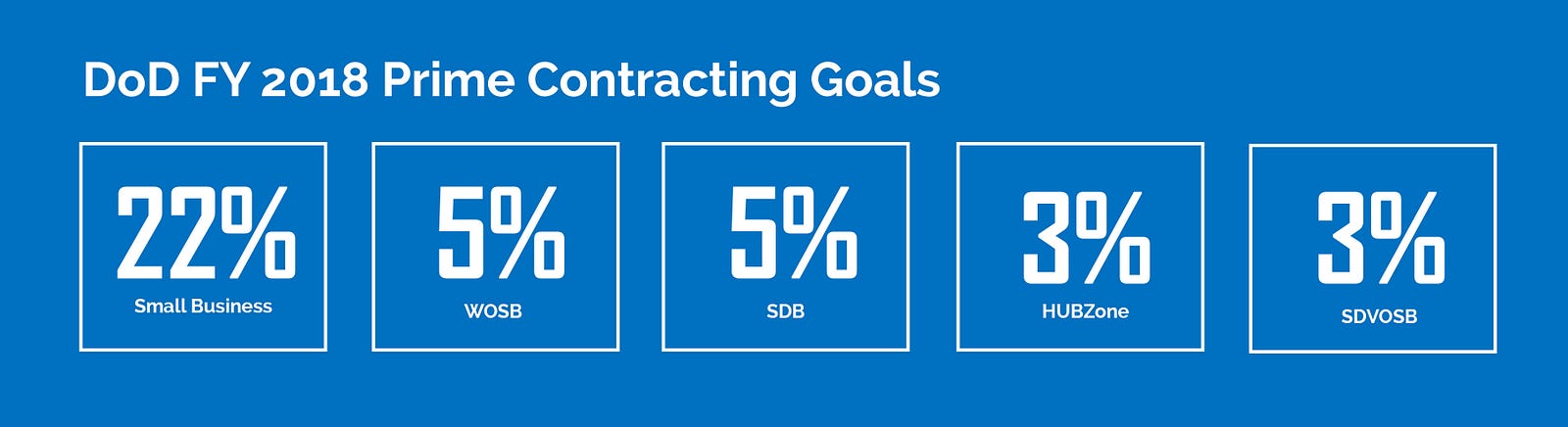 DoD FY 2018 Prime Contracting Goals

22%
Small Business

5%
WOSB

5%
SDB

3%
HUBZone

3%
SDVOSB